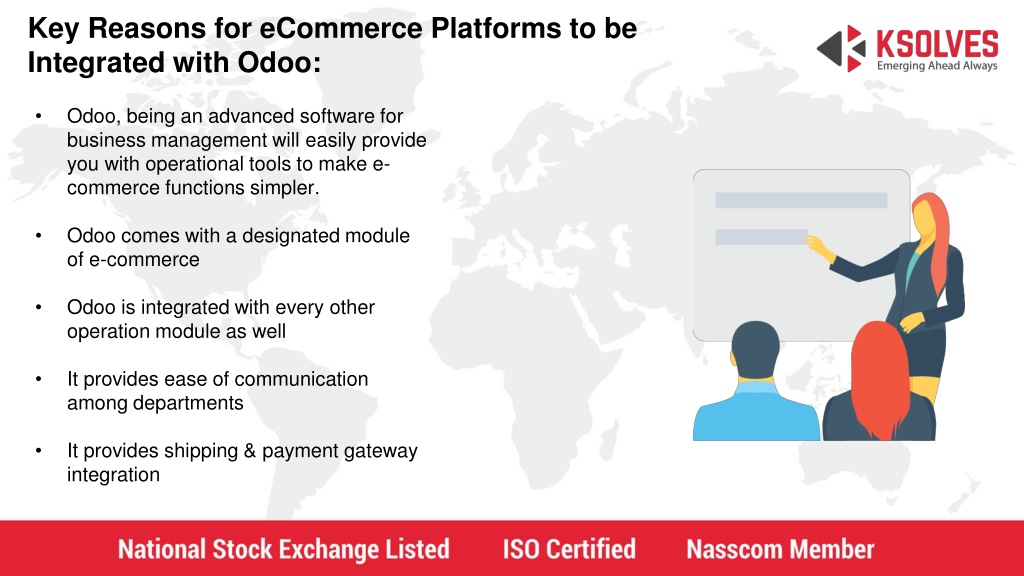 Key Reasons for eCommerce Platforms to be Integrated with Odoo:

KSOLVES
Emerging Ahead Always

• Odoo, being an advanced software for business management will easily provide you with operational tools to make e-commerce functions simpler.

• Odoo comes with a designated module of e-commerce

• Odoo is integrated with every other operation module as well

• It provides ease of communication among departments

• It provides shipping & payment gateway integration

National Stock Exchange Listed ISO Certified Nasscom Member